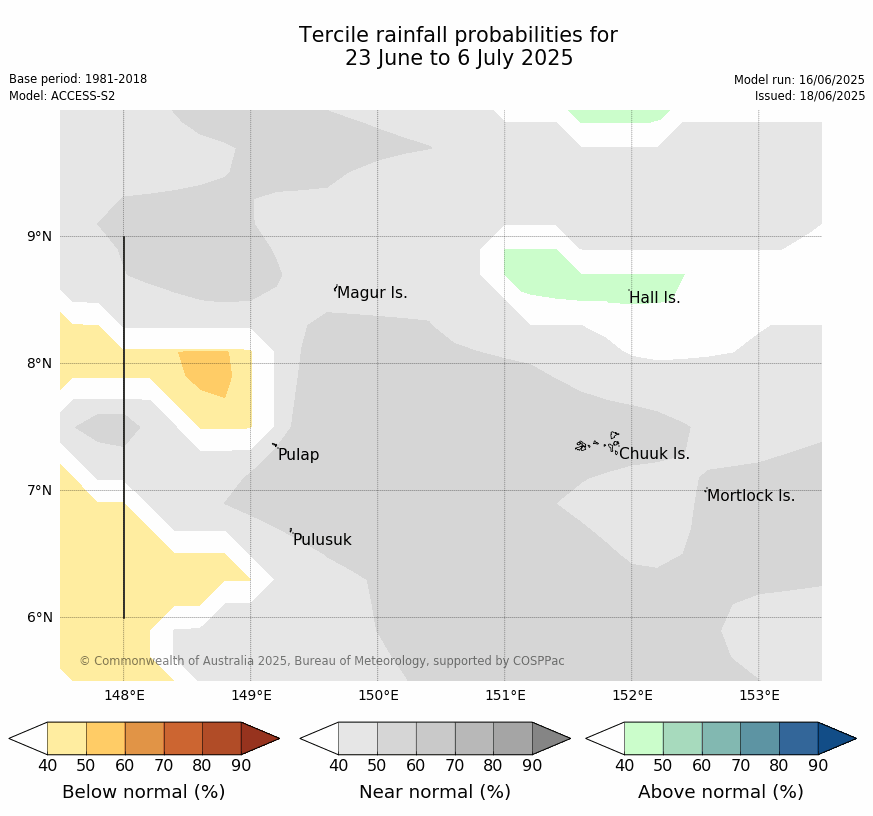 Tercile rainfall probabilities for
23 June to 6 July 2025

Base period: 1981-2018
Model: ACCESS-S2

Model run: 16/06/2025
Issued: 18/06/2025

9°N
8°N
7°N
6°N

Magur Is.
Hall Is.
Pulap
Chuuk Is.
Mortlock Is.
Pulusuk

© Commonwealth of Australia 2025, Bureau of Meteorology, supported by COSPPac

148°E 149°E 150°E 151°E 152°E 153°E

40 50 60 70 80 90
Below normal (%)

40 50 60 70 80 90
Near normal (%)

40 50 60 70 80 90
Above normal (%)